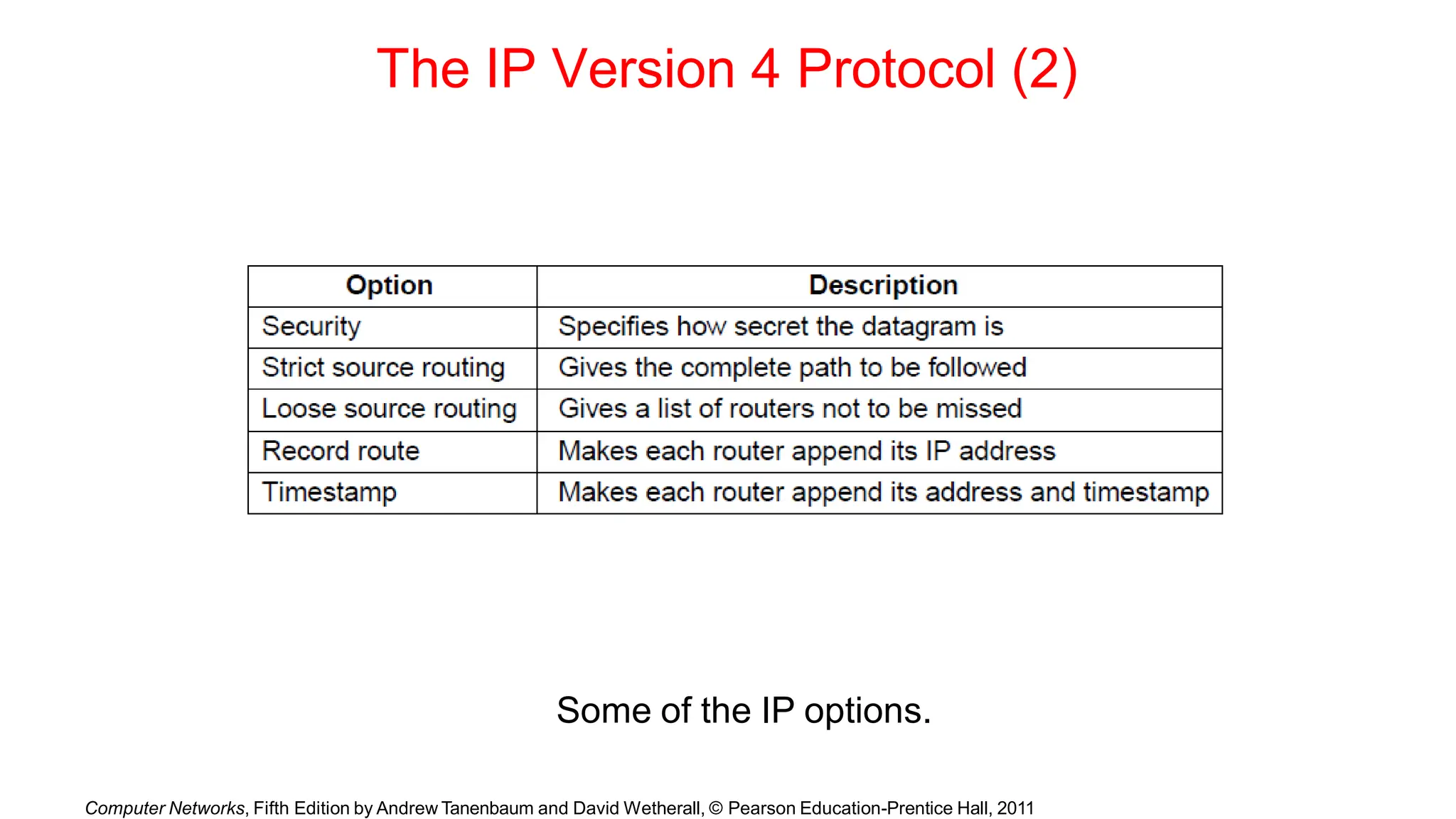 The IP Version 4 Protocol (2)

| Option | Description |
|---|---|
| Security | Specifies how secret the datagram is |
| Strict source routing | Gives the complete path to be followed |
| Loose source routing | Gives a list of routers not to be missed |
| Record route | Makes each router append its IP address |
| Timestamp | Makes each router append its address and timestamp |

Some of the IP options.

Computer Networks, Fifth Edition by Andrew Tanenbaum and David Wetherall, © Pearson Education-Prentice Hall, 2011